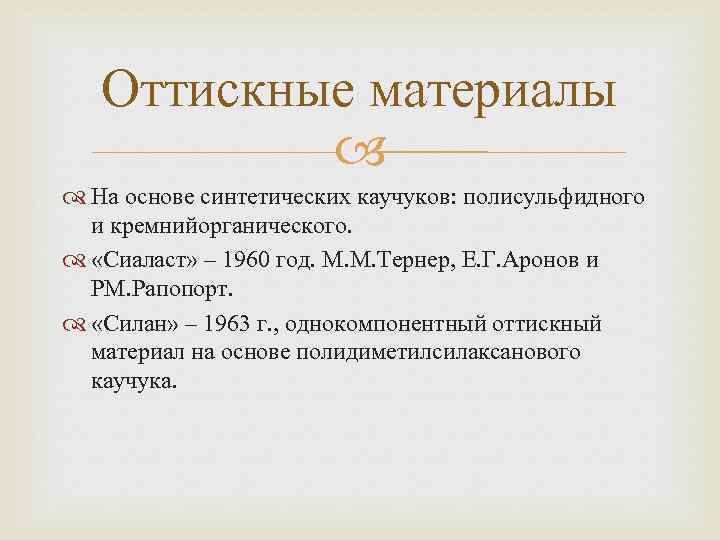 Оттискные материалы

На основе синтетических каучуков: полисульфидного и кремнийорганического.

«Сиаласт» – 1960 год. М.М.Тернер, Е.Г.Аронов и РМ.Рапопорт.

«Силан» – 1963 г., однокомпонентный оттискный материал на основе полидиметилсилаксанового каучука.